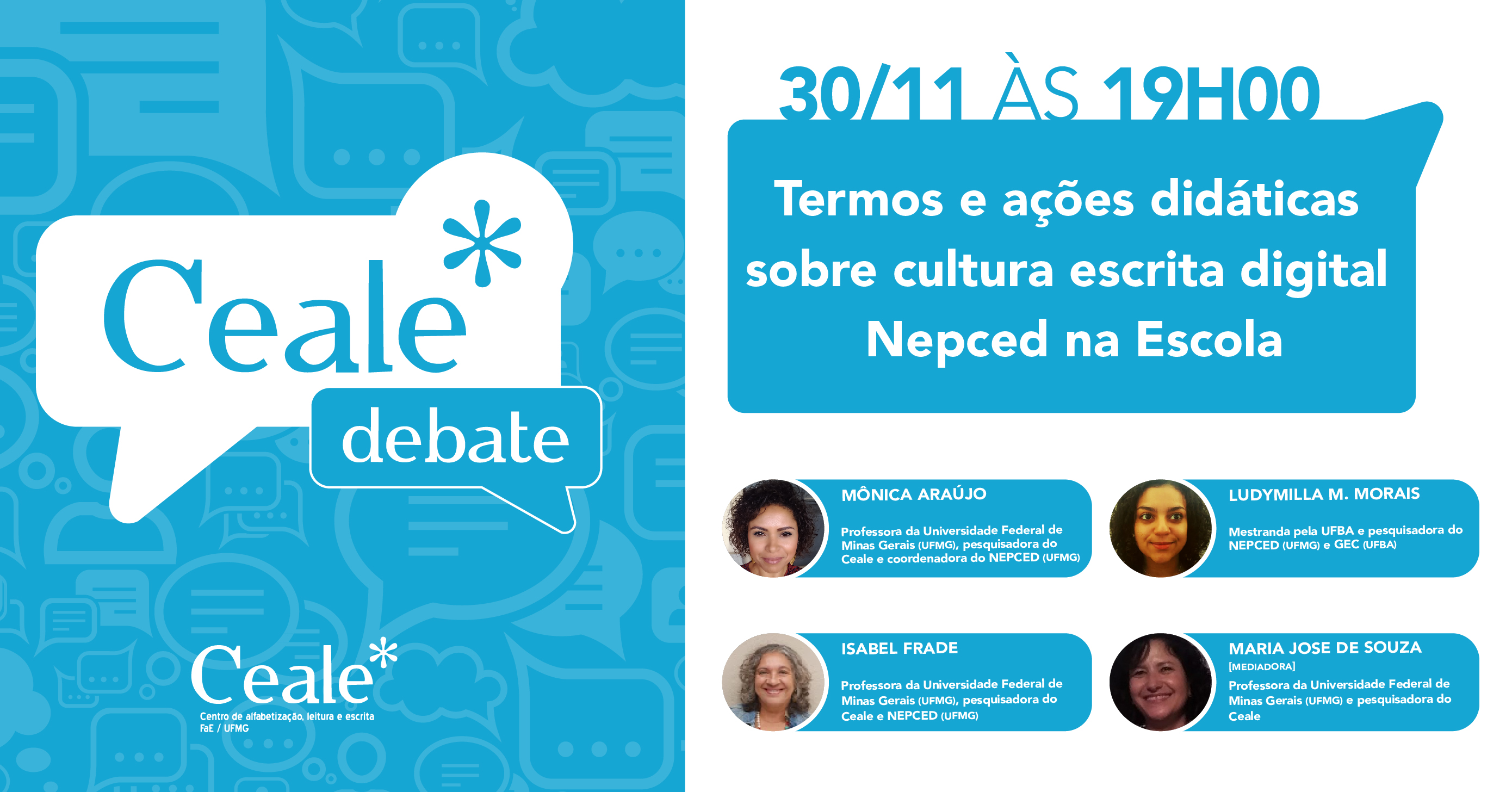 Ceale*
debate

Ceale*
Centro de alfabetização, leitura e escrita
FaE / UFMG

30/11 ÀS 19H00

Termos e ações didáticas sobre cultura escrita digital
Nepced na Escola

MÔNICA ARAÚJO
Professora da Universidade Federal de Minas Gerais (UFMG), pesquisadora do Ceale e coordenadora do NEPCED (UFMG)

LUDYMILLA M. MORAIS
Mestranda pela UFBA e pesquisadora do NEPCED (UFMG) e GEC (UFBA)

ISABEL FRADE
Professora da Universidade Federal de Minas Gerais (UFMG), pesquisadora do Ceale e NEPCED (UFMG)

MARIA JOSE DE SOUZA
[MEDIADORA]
Professora da Universidade Federal de Minas Gerais (UFMG) e pesquisadora do Ceale